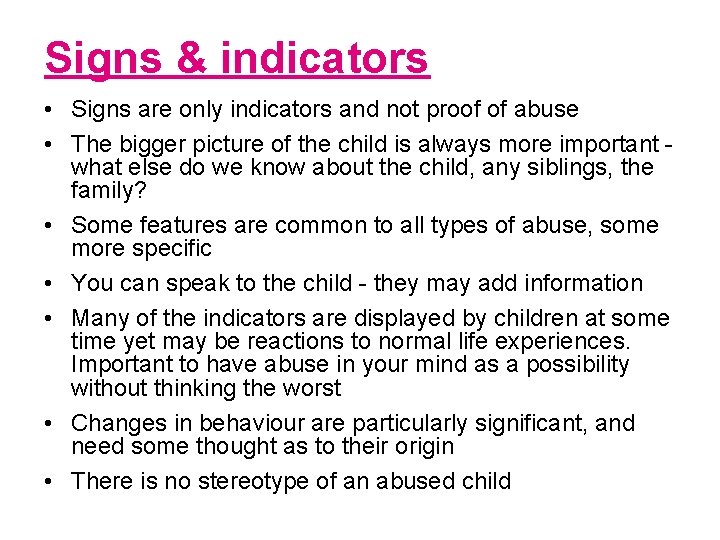 Signs & indicators

• Signs are only indicators and not proof of abuse
• The bigger picture of the child is always more important - what else do we know about the child, any siblings, the family?
• Some features are common to all types of abuse, some more specific
• You can speak to the child - they may add information
• Many of the indicators are displayed by children at some time yet may be reactions to normal life experiences. Important to have abuse in your mind as a possibility without thinking the worst
• Changes in behaviour are particularly significant, and need some thought as to their origin
• There is no stereotype of an abused child